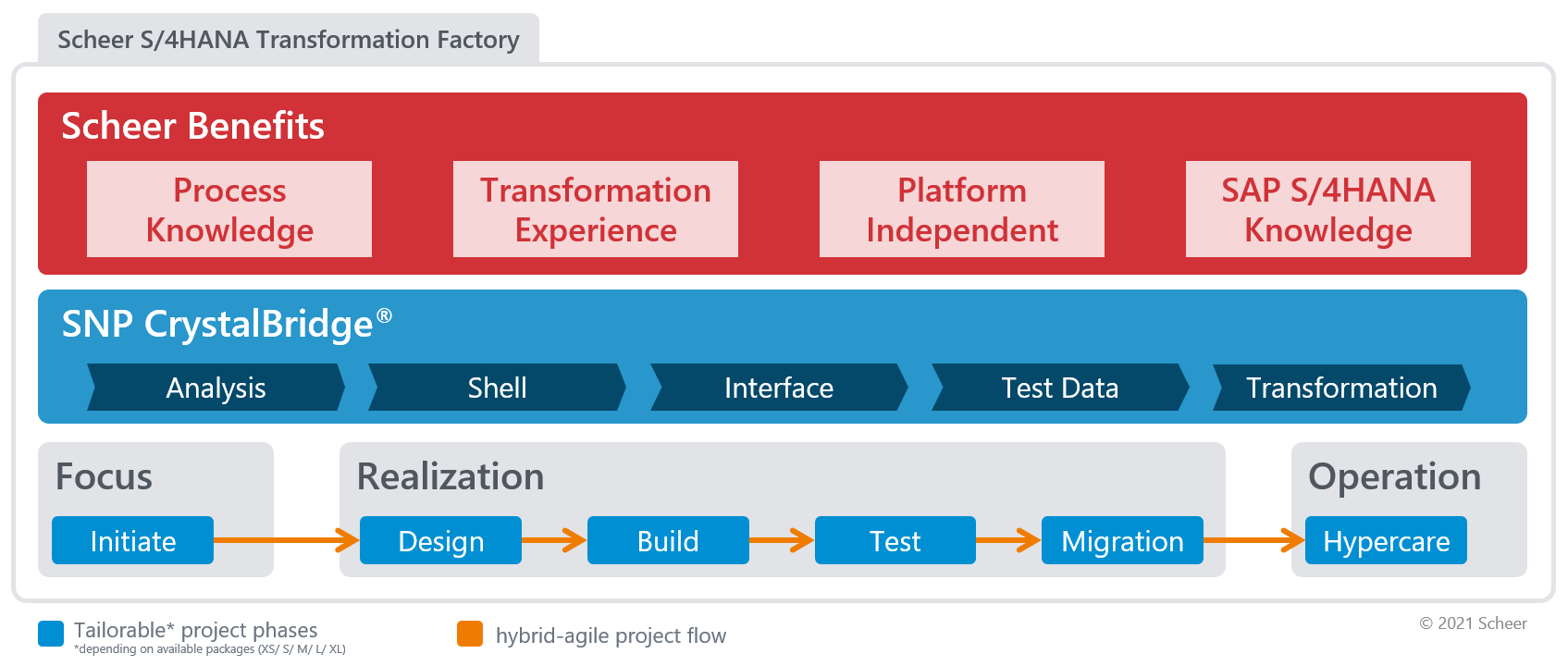 Scheer S/4HANA Transformation Factory

Scheer Benefits

Process Knowledge

Transformation Experience

Platform Independent

SAP S/4HANA Knowledge

SNP CrystalBridge®

Analysis

Shell

Interface

Test Data

Transformation

Focus

Initiate

Realization

Design

Build

Test

Migration

Operation

Hypercare

Tailorable* project phases
*depending on available packages (XS/ S/ M/ L/ XL)

hybrid-agile project flow

© 2021 Scheer